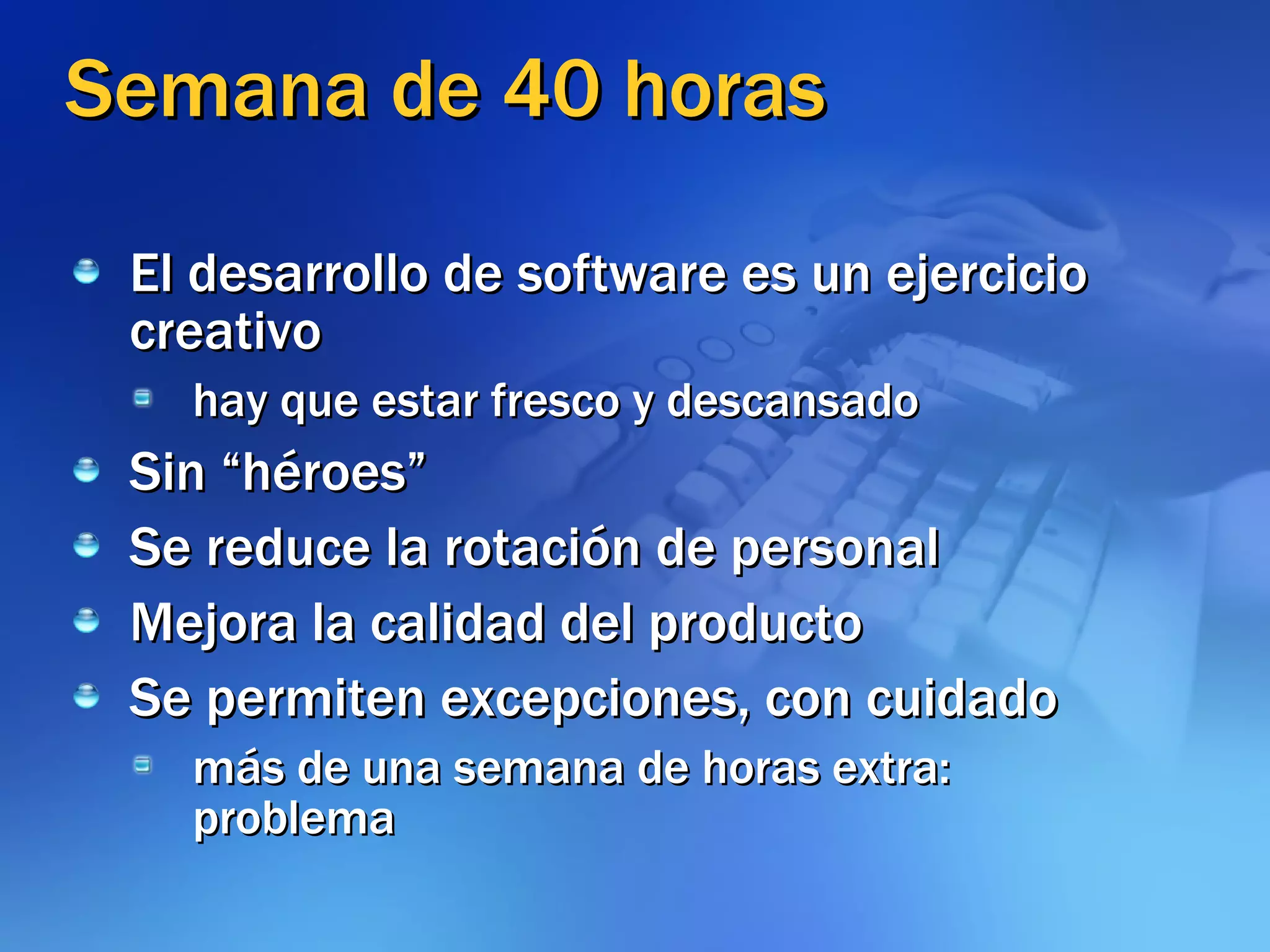 Semana de 40 horas

El desarrollo de software es un ejercicio creativo

hay que estar fresco y descansado

Sin “héroes”

Se reduce la rotación de personal

Mejora la calidad del producto

Se permiten excepciones, con cuidado

más de una semana de horas extra: problema